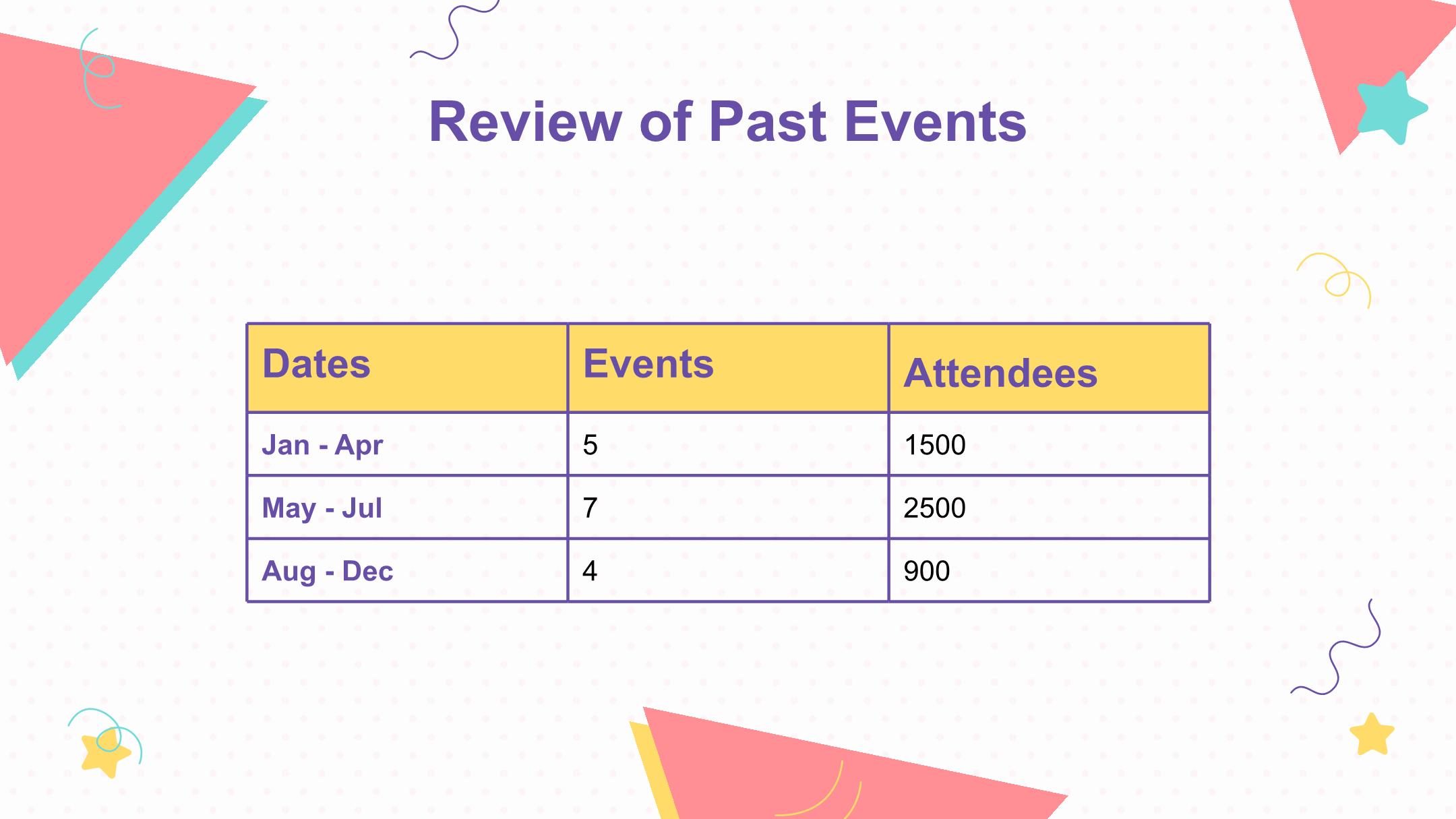 Review of Past Events

| Dates | Events | Attendees |
|---|---|---|
| Jan - Apr | 5 | 1500 |
| May - Jul | 7 | 2500 |
| Aug - Dec | 4 | 900 |